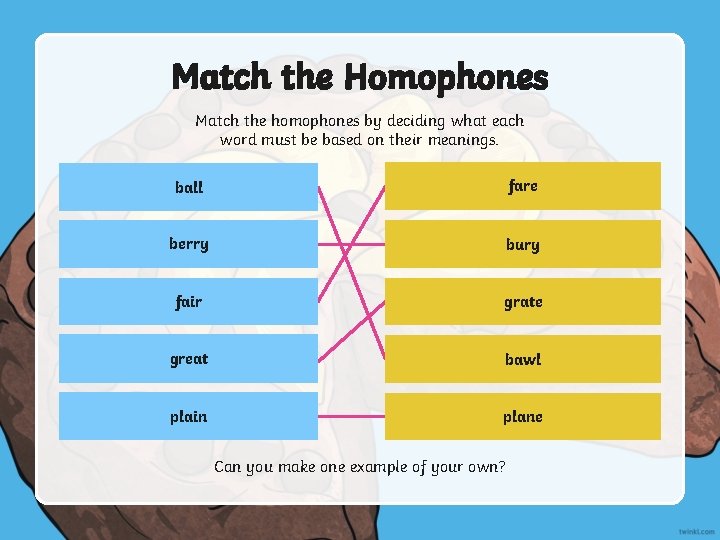 Match the Homophones

Match the homophones by deciding what each word must be based on their meanings.

ball

berry

fair

great

plain

fare

bury

grate

bawl

plane

Can you make one example of your own?

twinkl.com